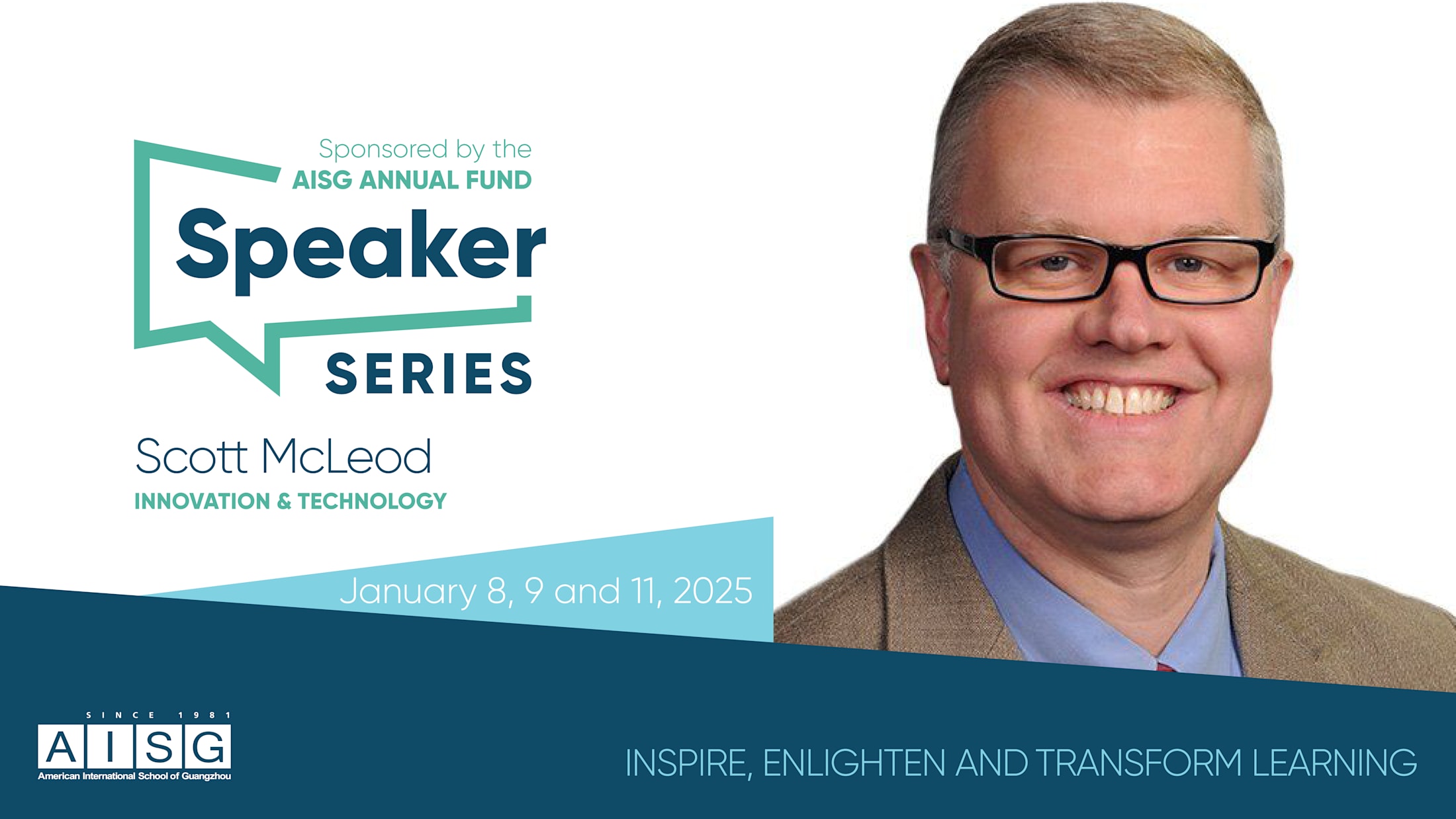 Sponsored by the
AISG ANNUAL FUND
Speaker
SERIES

Scott McLeod
INNOVATION & TECHNOLOGY

January 8, 9 and 11, 2025

SINCE 1981
AISG
American International School of Guangzhou

INSPIRE, ENLIGHTEN AND TRANSFORM LEARNING